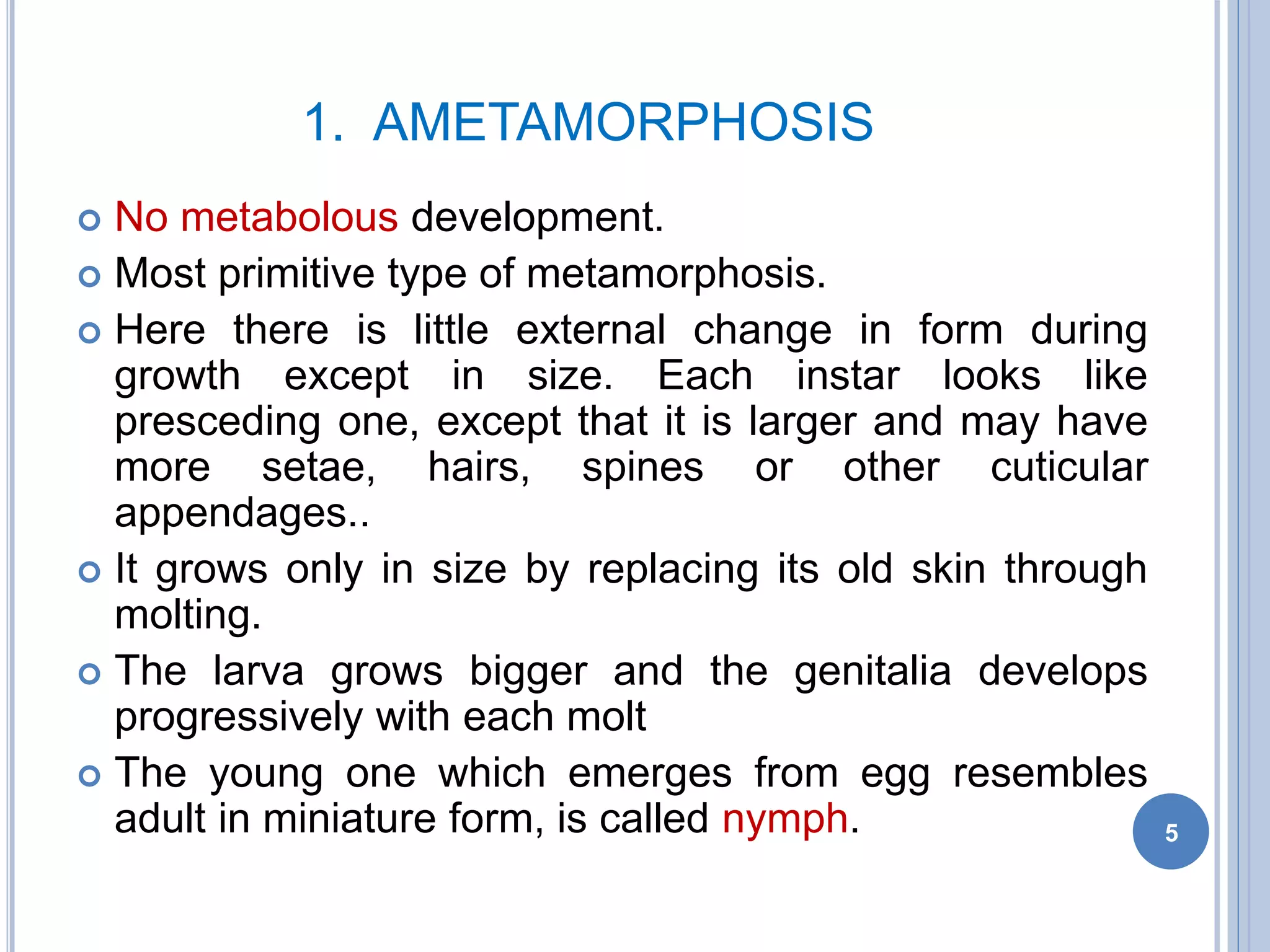 1. AMETAMORPHOSIS

No metabolous development.

Most primitive type of metamorphosis.

Here there is little external change in form during growth except in size. Each instar looks like presceding one, except that it is larger and may have more setae, hairs, spines or other cuticular appendages..

It grows only in size by replacing its old skin through molting.

The larva grows bigger and the genitalia develops progressively with each molt

The young one which emerges from egg resembles adult in miniature form, is called nymph.

5